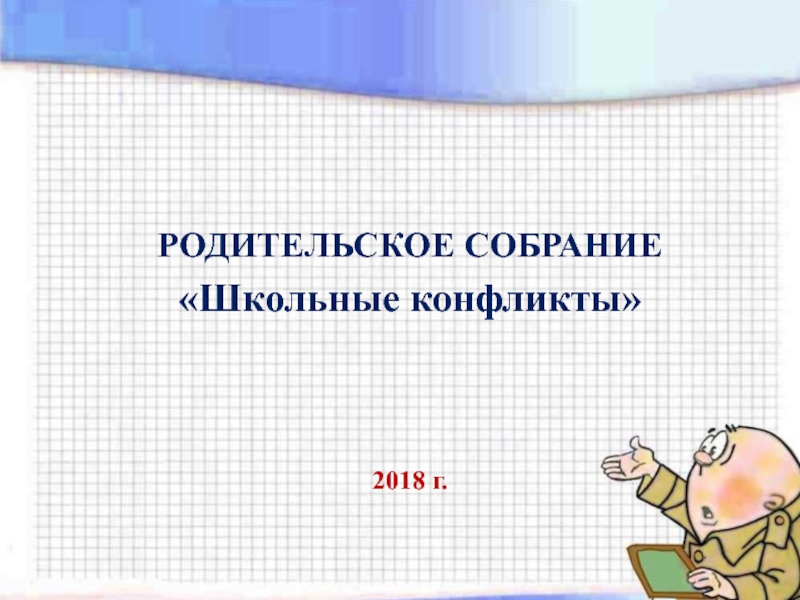 РОДИТЕЛЬСКОЕ СОБРАНИЕ
«Школьные конфликты»

2018 г.